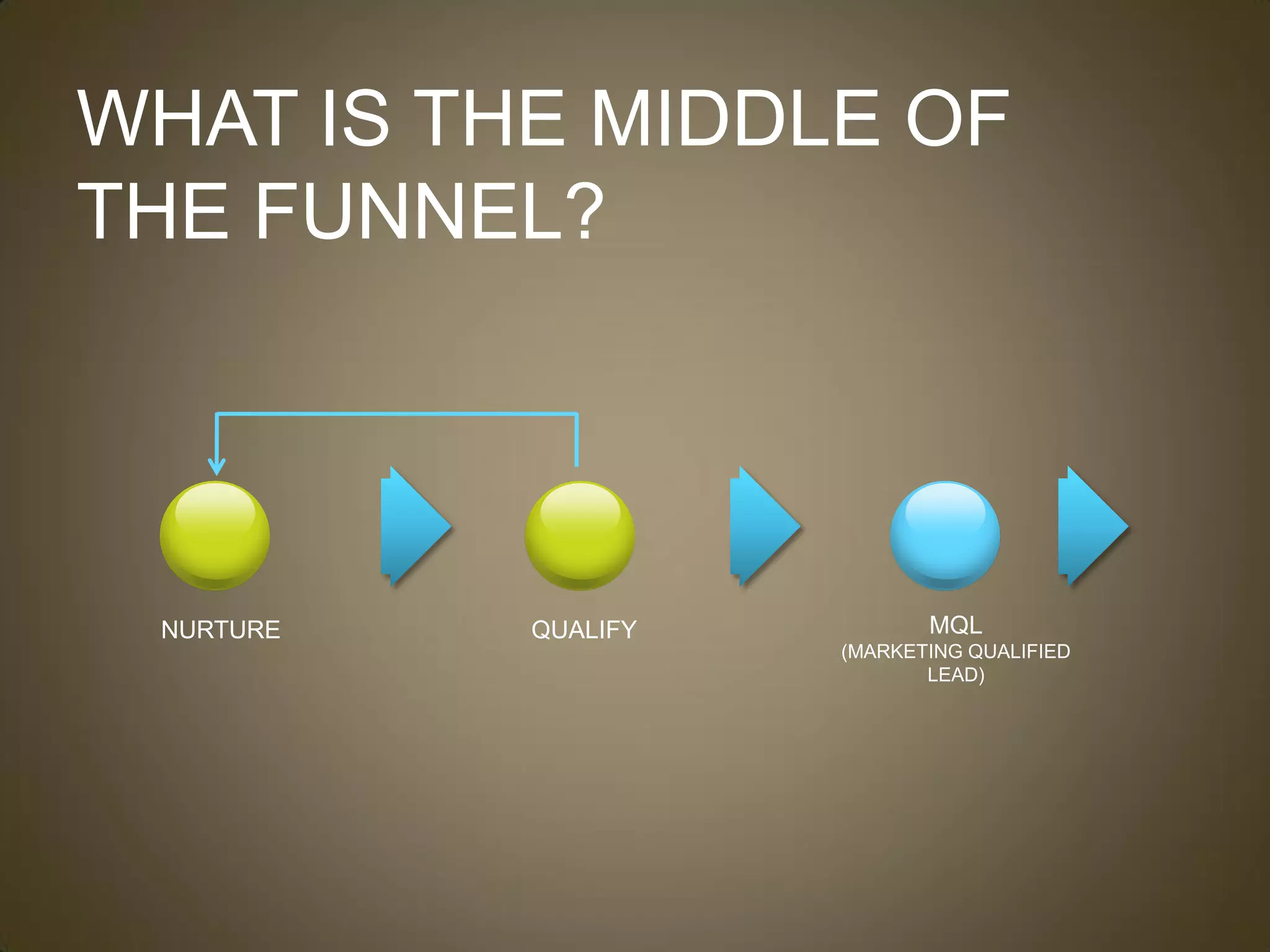 WHAT IS THE MIDDLE OF THE FUNNEL?

NURTURE

QUALIFY

MQL
(MARKETING QUALIFIED LEAD)